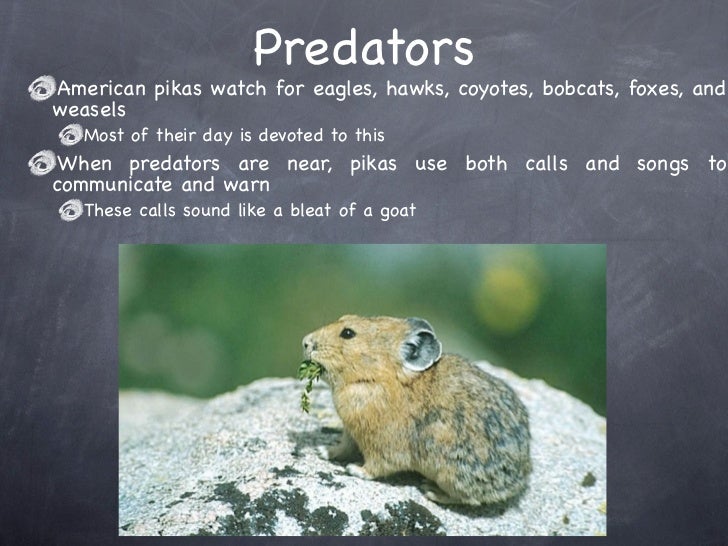 Predators

American pikas watch for eagles, hawks, coyotes, bobcats, foxes, and weasels

Most of their day is devoted to this

When predators are near, pikas use both calls and songs to communicate and warn

These calls sound like a bleat of a goat